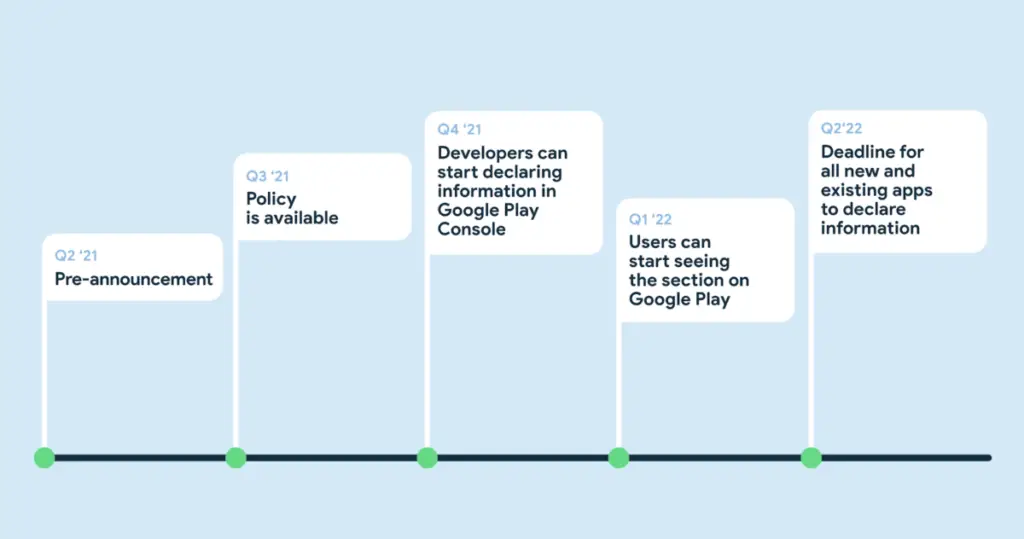 Q2 '21
Pre-announcement

Q3 '21
Policy is available

Q4 '21
Developers can start declaring information in Google Play Console

Q1 '22
Users can start seeing the section on Google Play

Q2'22
Deadline for all new and existing apps to declare information